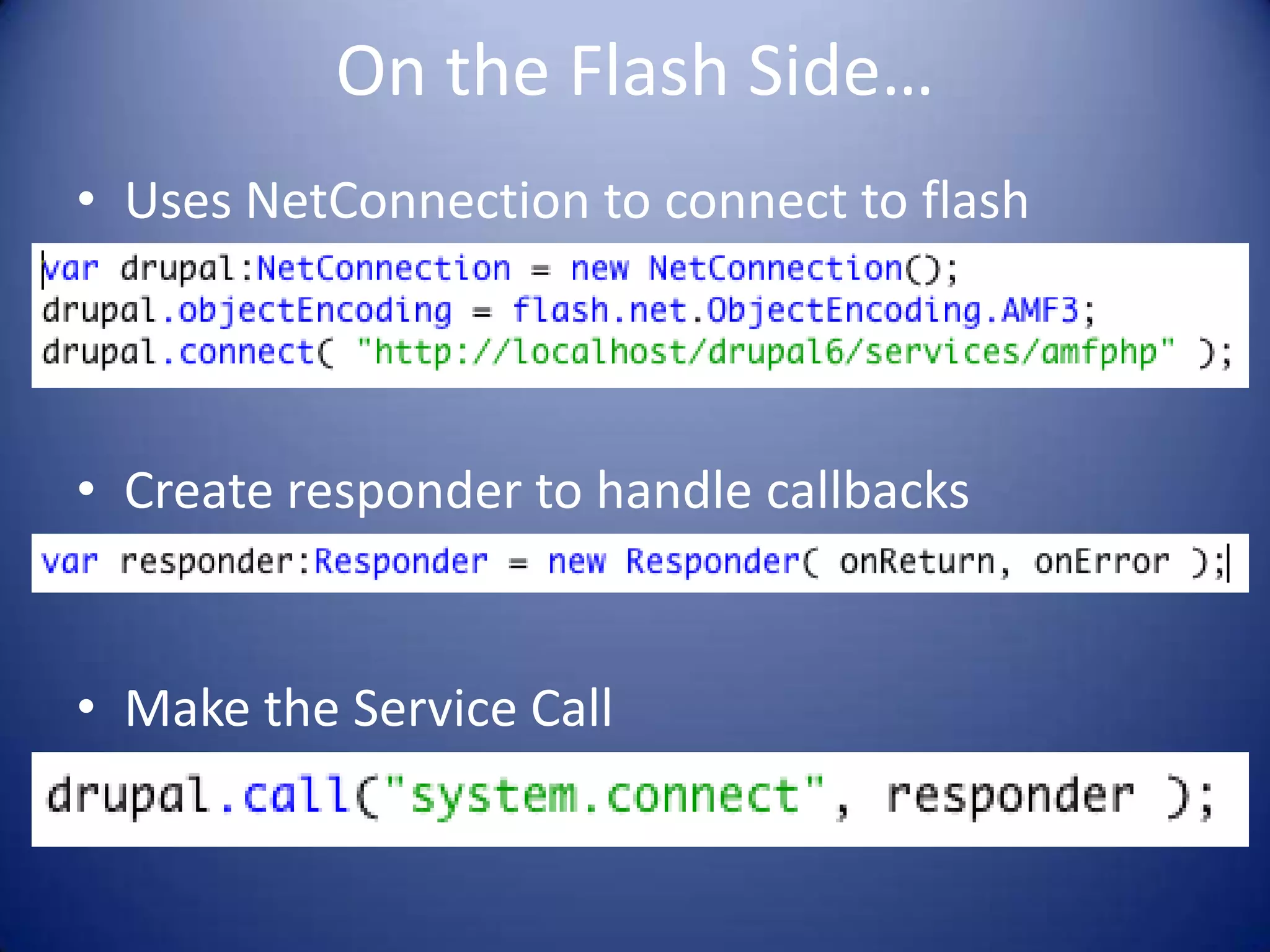 On the Flash Side…

• Uses NetConnection to connect to flash

var drupal:NetConnection = new NetConnection();
drupal.objectEncoding = flash.net.ObjectEncoding.AMF3;
drupal.connect( "http://localhost/drupal6/services/amfphp" );

• Create responder to handle callbacks

var responder:Responder = new Responder( onReturn, onError );

• Make the Service Call

drupal.call("system.connect", responder );